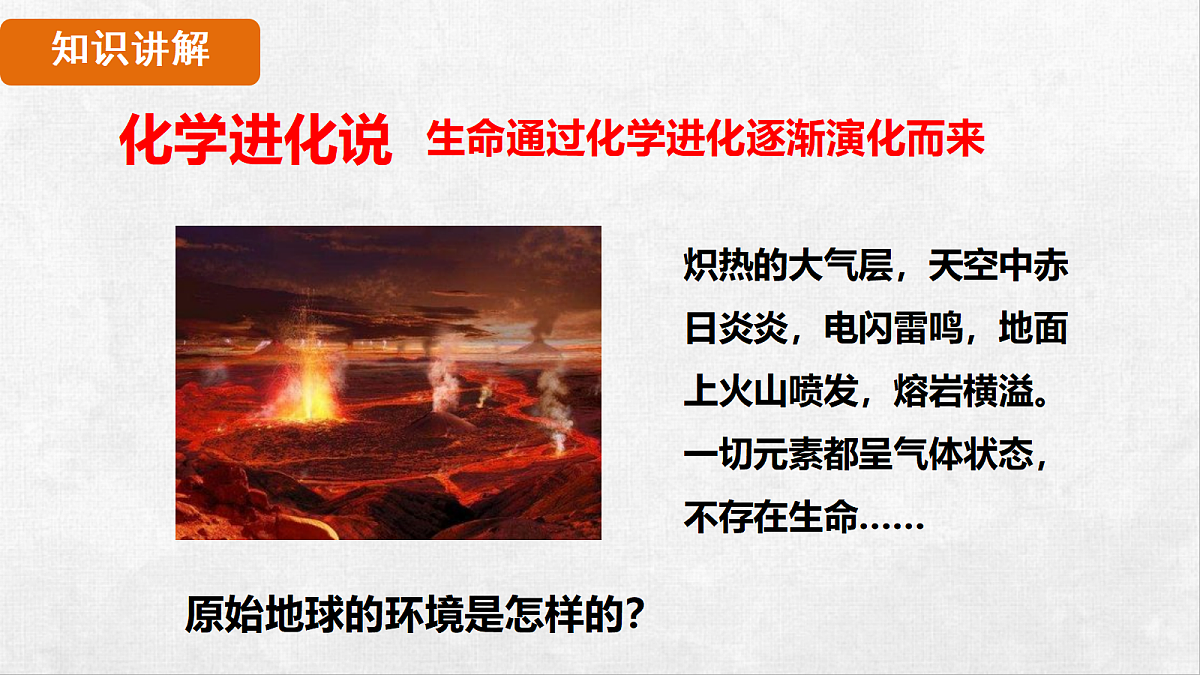 知识讲解

化学进化说 生命通过化学进化逐渐演化而来

炽热的大气层，天空中赤日炎炎，电闪雷鸣，地面上火山喷发，熔岩横溢。一切元素都呈气体状态，不存在生命……

原始地球的环境是怎样的？